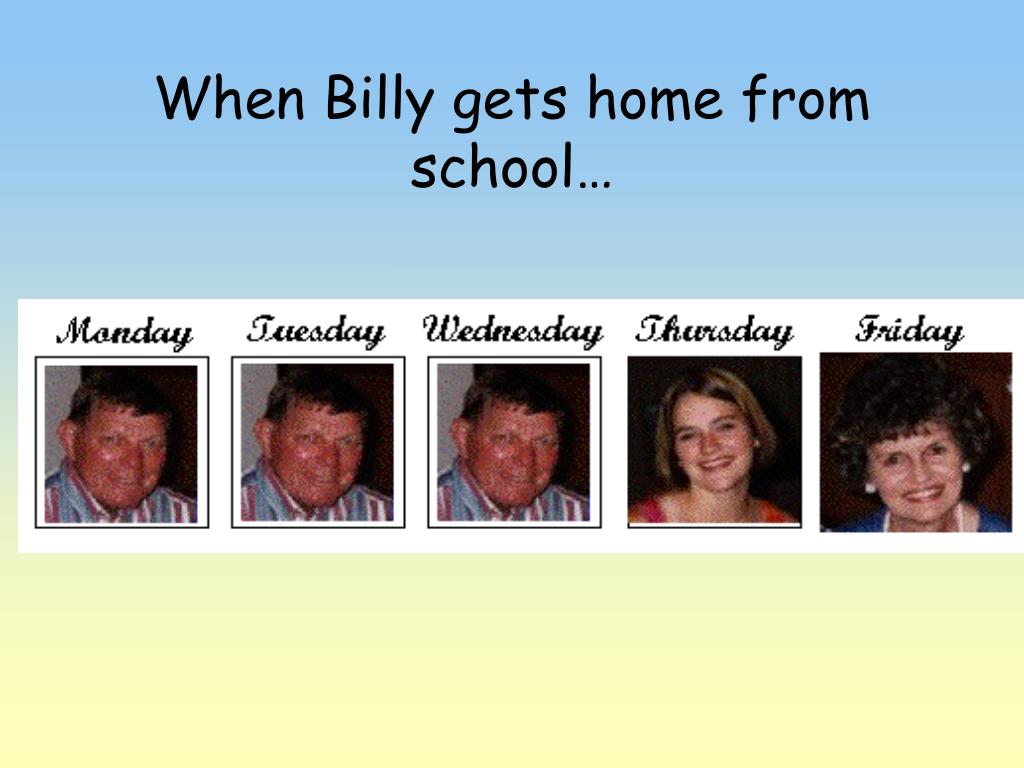 When Billy gets home from school…

Monday Tuesday Wednesday Thursday Friday